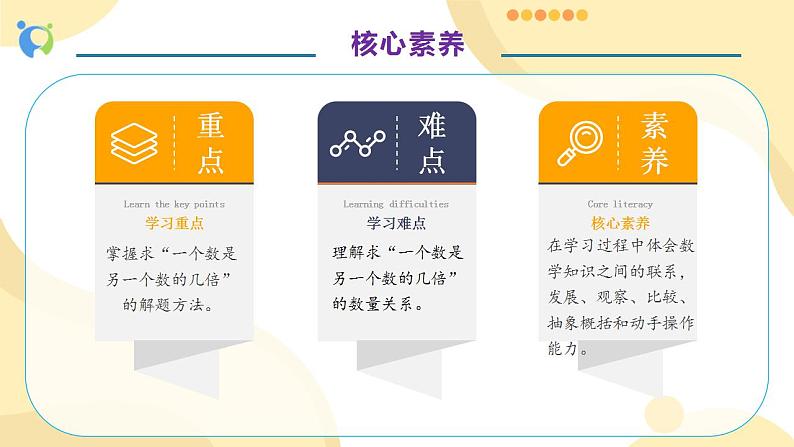 核心素养

重点

Learn the key points

学习重点

掌握求“一个数是另一个数的几倍”的解题方法。

难点

Learning difficulties

学习难点

理解求“一个数是另一个数的几倍”的数量关系。

素养

Core literacy

核心素养

在学习过程中体会数学知识之间的联系，发展、观察、比较、抽象概括和动手操作能力。